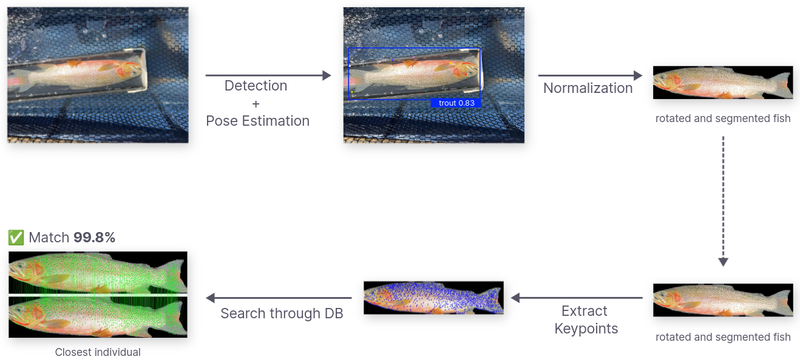 Detection
+
Pose Estimation

trout 0.83

Normalization

rotated and segmented fish

rotated and segmented fish

Extract
Keypoints

Search through DB

✅ Match **99.8%**

Closest individual